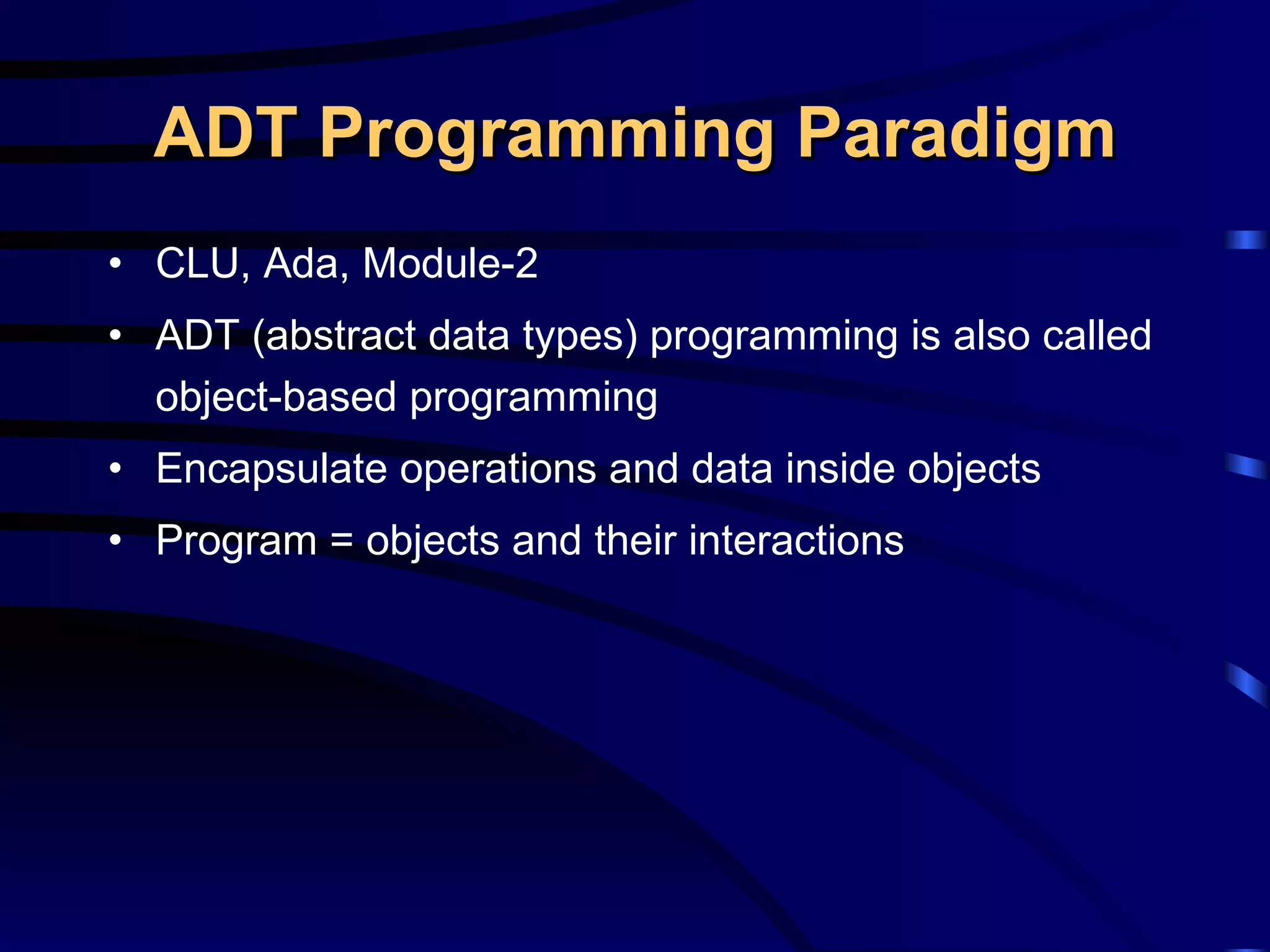 ADT Programming Paradigm

• CLU, Ada, Module-2
• ADT (abstract data types) programming is also called object-based programming
• Encapsulate operations and data inside objects
• Program = objects and their interactions